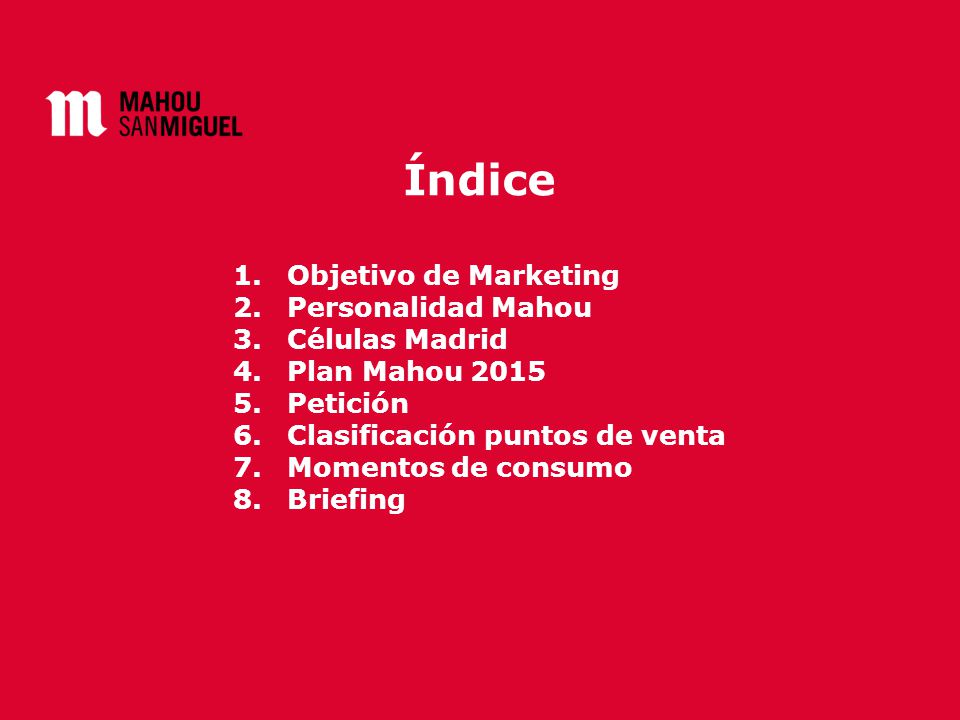 MAHOU
SANMIGUEL

Índice

1. Objetivo de Marketing
2. Personalidad Mahou
3. Células Madrid
4. Plan Mahou 2015
5. Petición
6. Clasificación puntos de venta
7. Momentos de consumo
8. Briefing